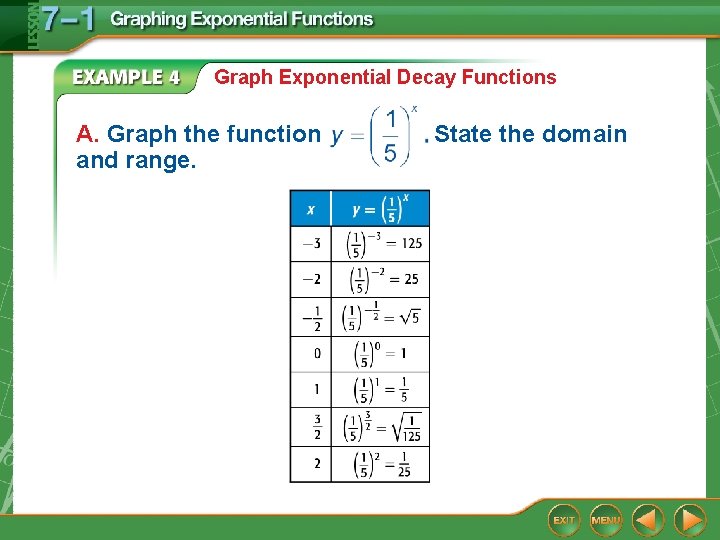 LESSON 7–1 Graphing Exponential Functions

EXAMPLE 4 Graph Exponential Decay Functions

A. Graph the function $y = \left(\frac{1}{5}\right)^x$. State the domain and range.

| $x$ | $y = \left(\frac{1}{5}\right)^x$ |
|---|---|
| $-3$ | $\left(\frac{1}{5}\right)^{-3} = 125$ |
| $-2$ | $\left(\frac{1}{5}\right)^{-2} = 25$ |
| $-\frac{1}{2}$ | $\left(\frac{1}{5}\right)^{-\frac{1}{2}} = \sqrt{5}$ |
| $0$ | $\left(\frac{1}{5}\right)^{0} = 1$ |
| $1$ | $\left(\frac{1}{5}\right)^{1} = \frac{1}{5}$ |
| $\frac{3}{2}$ | $\left(\frac{1}{5}\right)^{\frac{3}{2}} = \sqrt{\frac{1}{125}}$ |
| $2$ | $\left(\frac{1}{5}\right)^{2} = \frac{1}{25}$ |

EXIT MENU